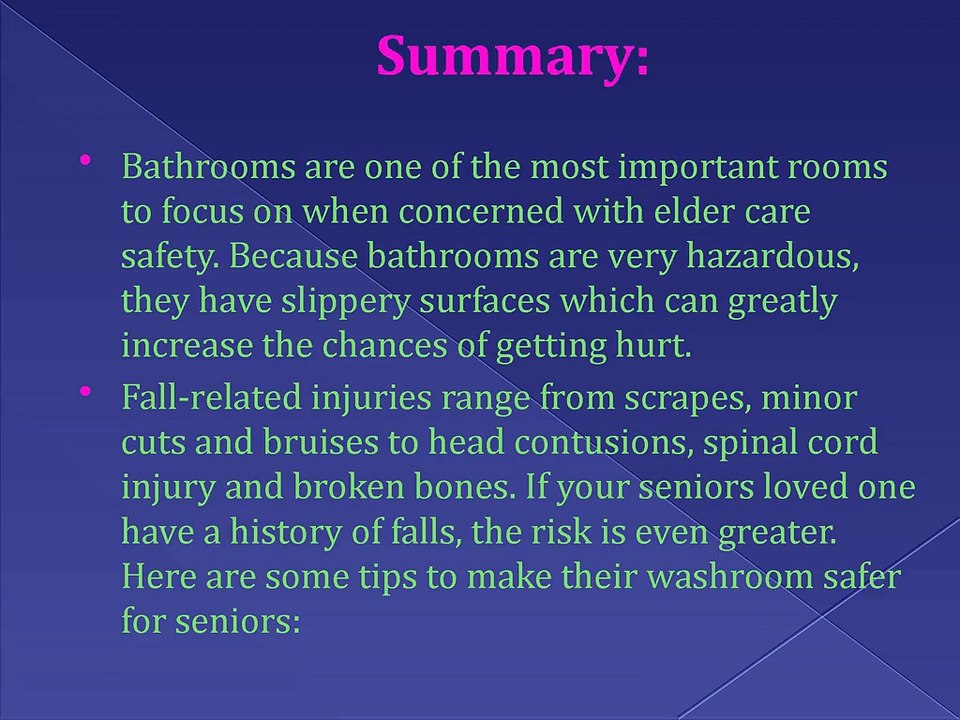 Summary:

• Bathrooms are one of the most important rooms to focus on when concerned with elder care safety. Because bathrooms are very hazardous, they have slippery surfaces which can greatly increase the chances of getting hurt.

• Fall-related injuries range from scrapes, minor cuts and bruises to head contusions, spinal cord injury and broken bones. If your seniors loved one have a history of falls, the risk is even greater. Here are some tips to make their washroom safer for seniors: